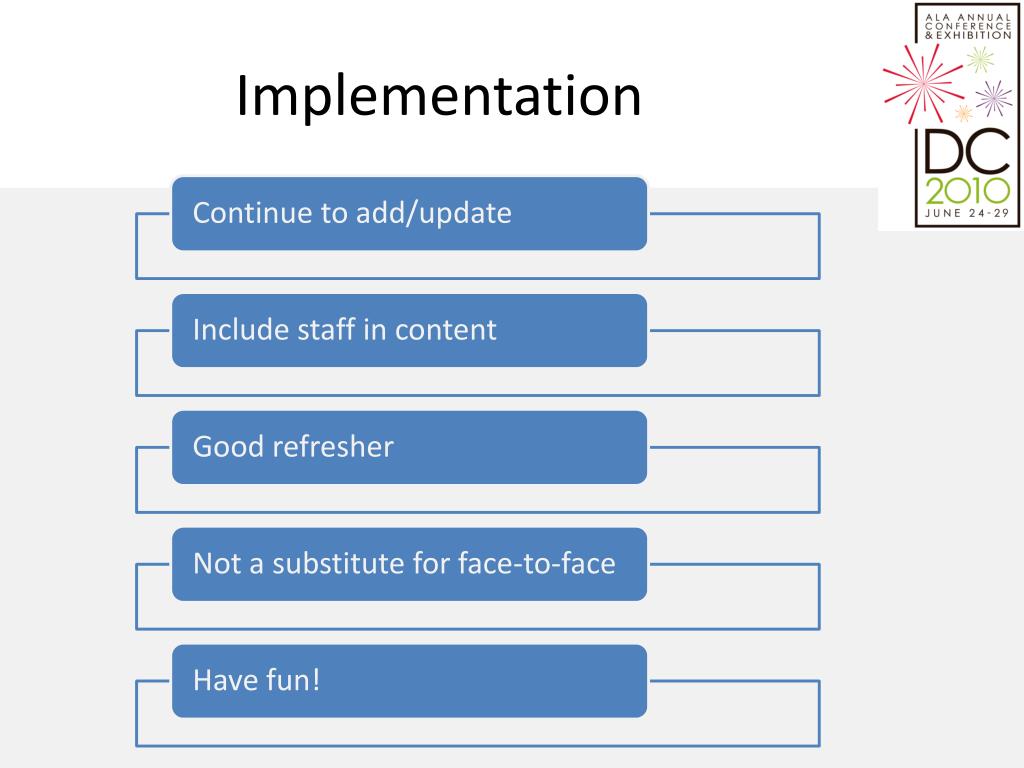 Implementation

ALA ANNUAL CONFERENCE & EXHIBITION
DC
2010
JUNE 24-29

Continue to add/update

Include staff in content

Good refresher

Not a substitute for face-to-face

Have fun!